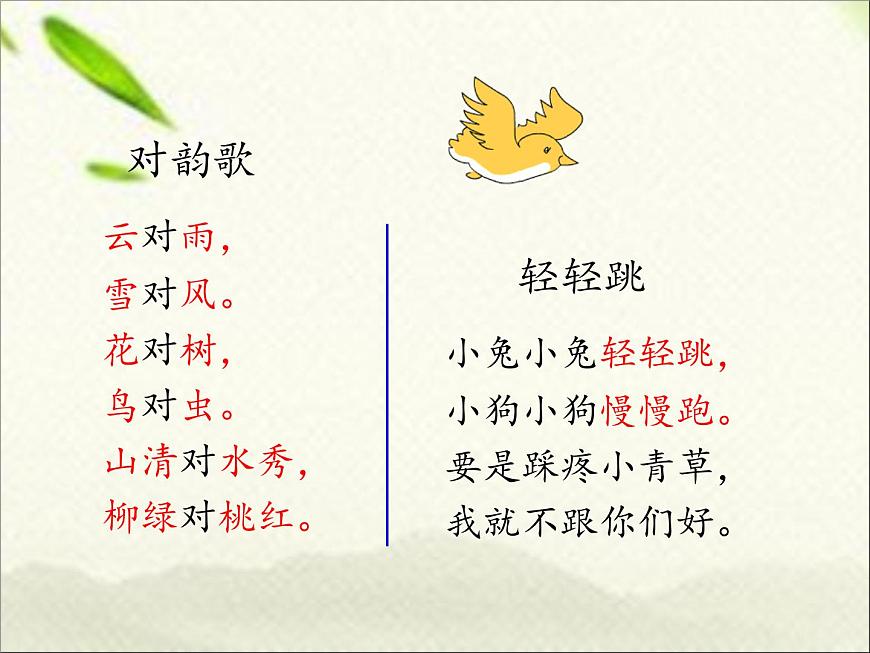 对韵歌

云对雨，
雪对风。
花对树，
鸟对虫。
山清对水秀，
柳绿对桃红。

轻轻跳

小兔小兔轻轻跳，
小狗小狗慢慢跑。
要是踩疼小青草，
我就不跟你们好。